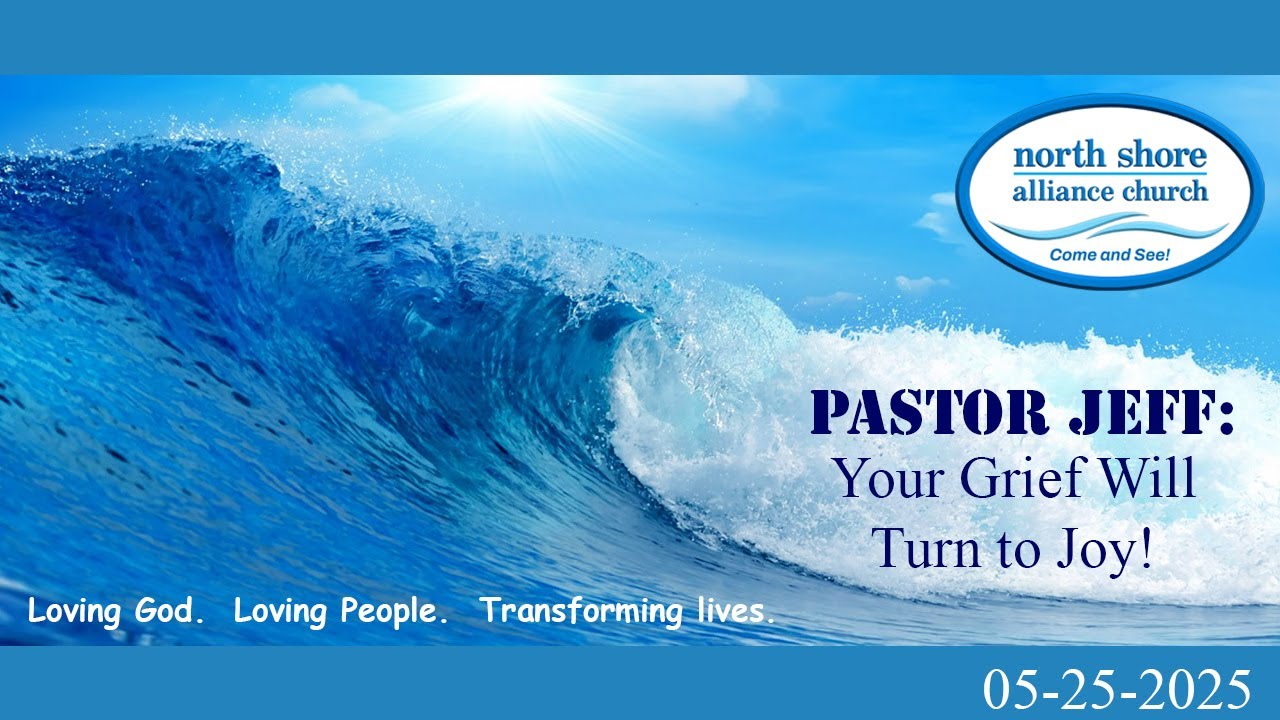 north shore
alliance church
Come and See!

PASTOR JEFF:
Your Grief Will Turn to Joy!

Loving God. Loving People. Transforming lives.

05-25-2025